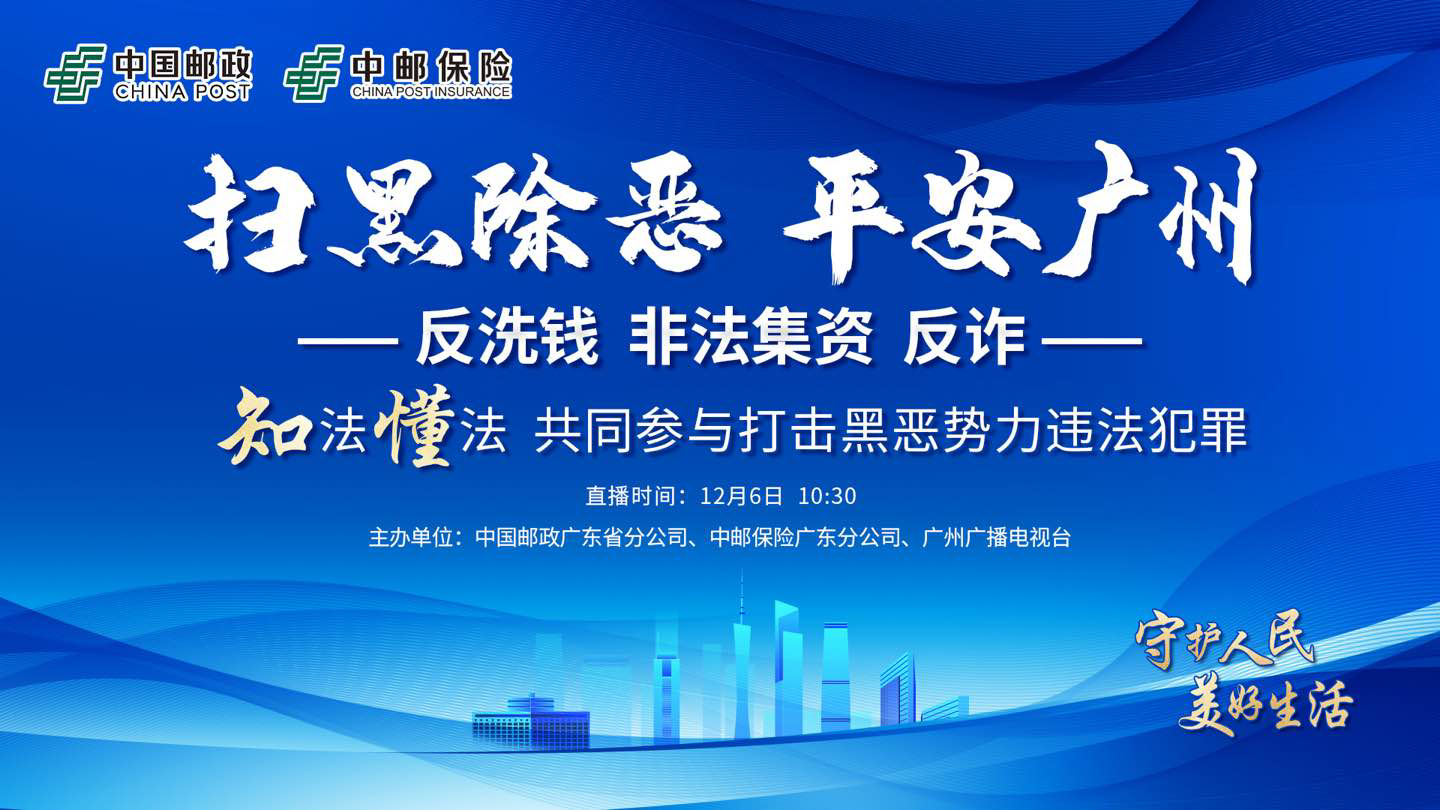 中国邮政
CHINA POST
中邮保险
CHINA POST INSURANCE

扫黑除恶 平安广州

—— 反洗钱 非法集资 反诈 ——

知法懂法 共同参与打击黑恶势力违法犯罪

直播时间：12月6日 10:30

主办单位：中国邮政广东省分公司、中邮保险广东分公司、广州广播电视台

守护人民
美好生活